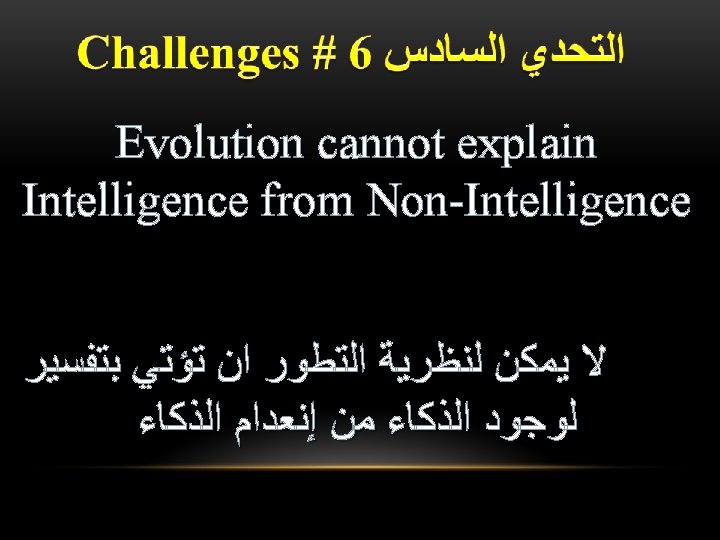 Challenges # 6 التحدي السادس

Evolution cannot explain Intelligence from Non-Intelligence

لا يمكن لنظرية التطور ان تؤتي بتفسير لوجود الذكاء من إنعدام الذكاء